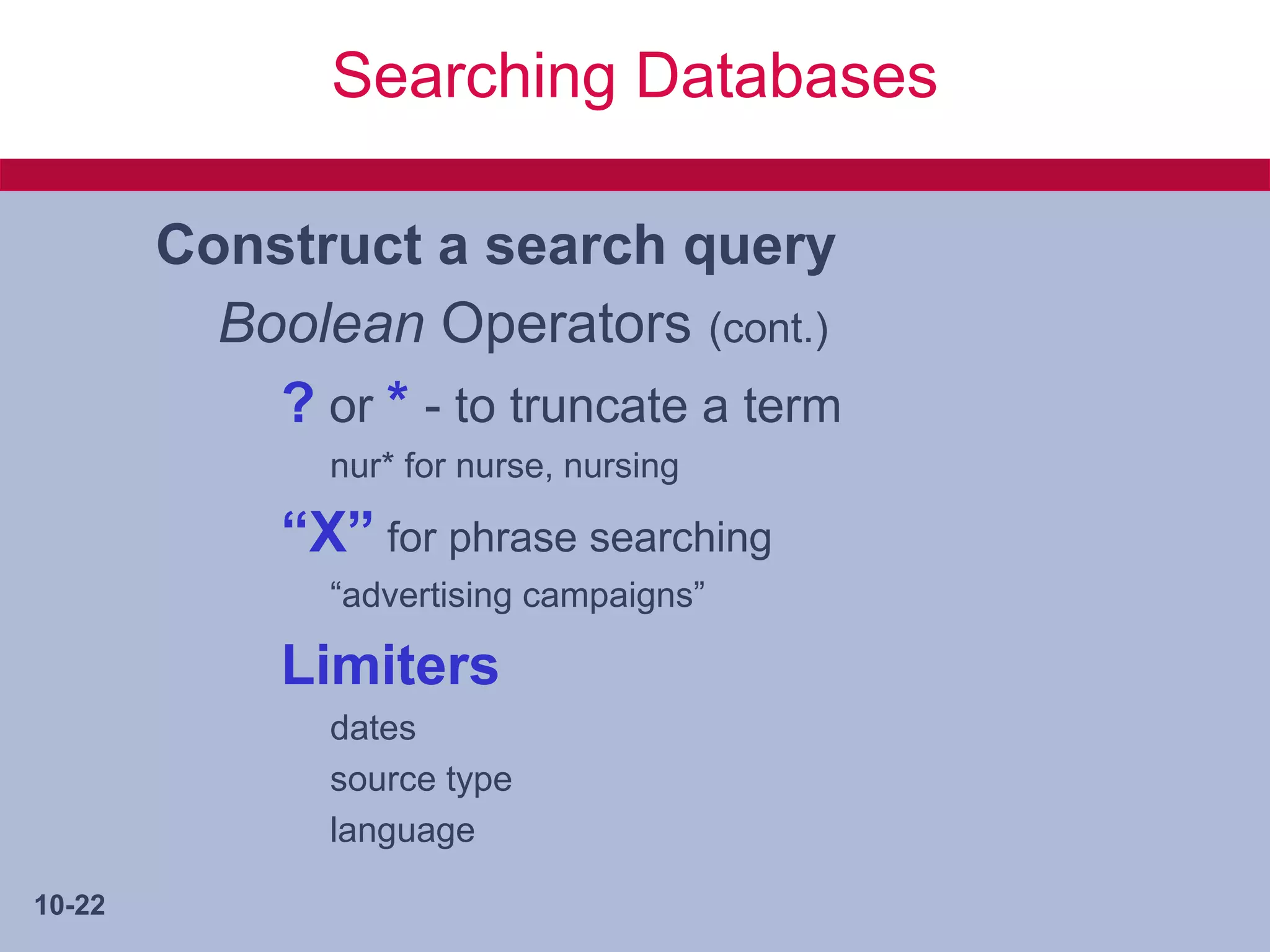 Searching Databases

Construct a search query

Boolean Operators (cont.)

? or * - to truncate a term

nur* for nurse, nursing

“X” for phrase searching

“advertising campaigns”

Limiters

dates

source type

language

10-22